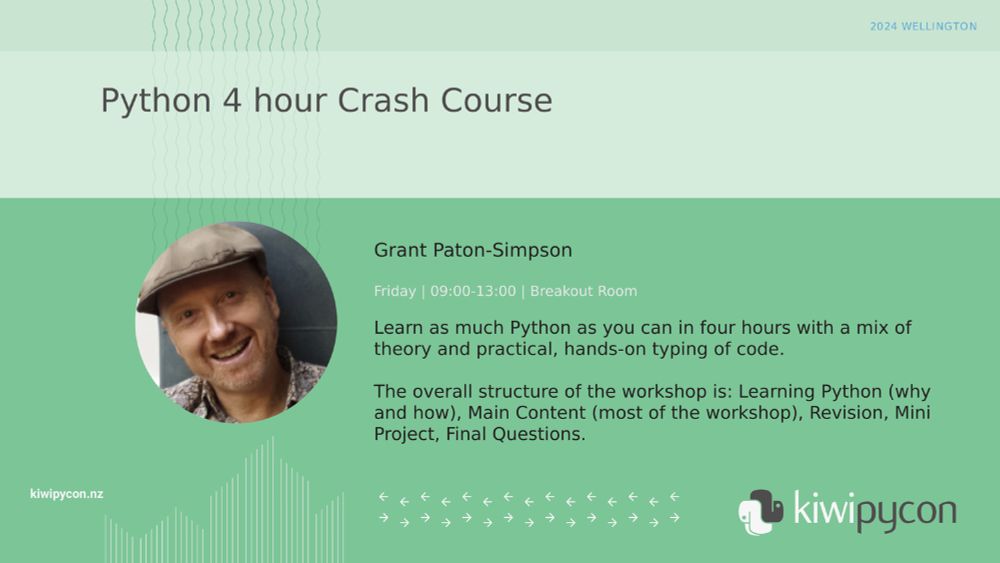 2024 WELLINGTON

Python 4 hour Crash Course

Grant Paton-Simpson

Friday | 09:00-13:00 | Breakout Room

Learn as much Python as you can in four hours with a mix of theory and practical, hands-on typing of code.

The overall structure of the workshop is: Learning Python (why and how), Main Content (most of the workshop), Revision, Mini Project, Final Questions.

kiwipycon.nz

kiwipycon